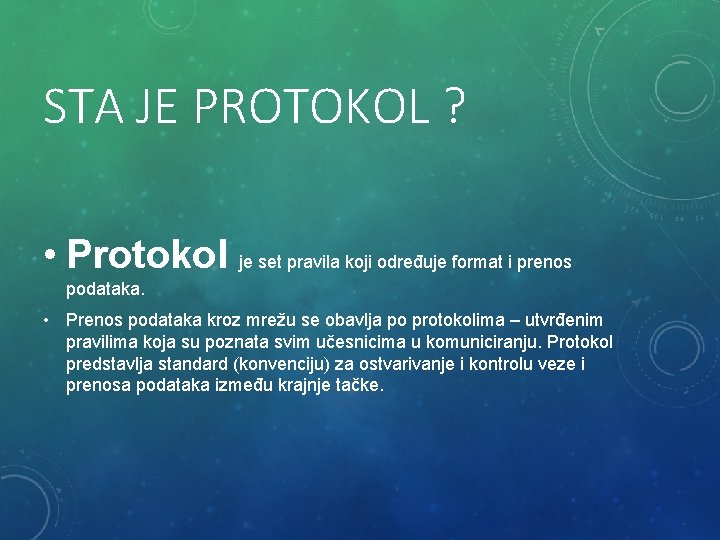 STA JE PROTOKOL ?

• Protokol je set pravila koji određuje format i prenos podataka.

• Prenos podataka kroz mrežu se obavlja po protokolima – utvrđenim pravilima koja su poznata svim učesnicima u komuniciranju. Protokol predstavlja standard (konvenciju) za ostvarivanje i kontrolu veze i prenosa podataka između krajnje tačke.